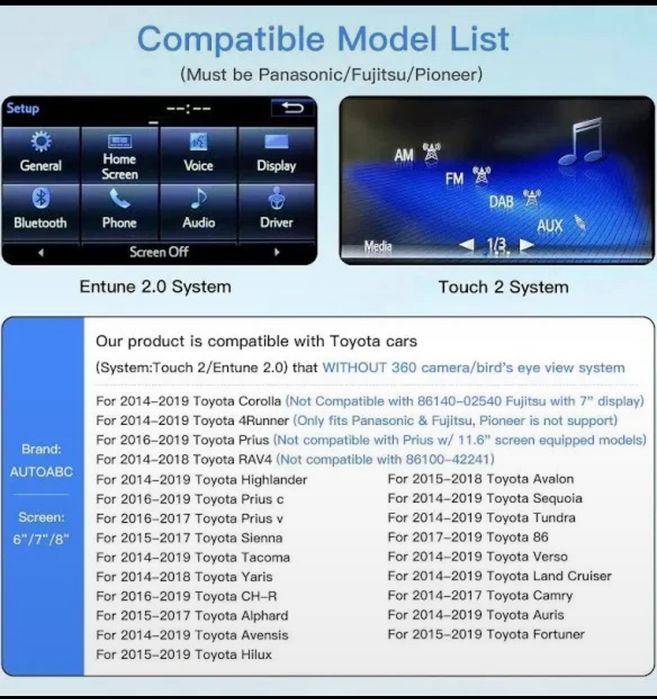 Compatible Model List
(Must be Panasonic/Fujitsu/Pioneer)

Setup
--:--
General
Home Screen
Voice
Display
Bluetooth
Phone
Audio
Driver
Screen Off

AM
FM
DAB
AUX
Media
1/3

Entune 2.0 System

Touch 2 System

Brand: AUTOABC

Screen: 6"/7"/8"

Our product is compatible with Toyota cars
(System:Touch 2/Entune 2.0) that WITHOUT 360 camera/bird's eye view system

For 2014-2019 Toyota Corolla (Not Compatible with 86140-02540 Fujitsu with 7" display)
For 2014-2019 Toyota 4Runner (Only fits Panasonic & Fujitsu, Pioneer is not support)
For 2016-2019 Toyota Prius (Not compatible with Prius w/ 11.6" screen equipped models)
For 2014-2018 Toyota RAV4 (Not compatible with 86100-42241)
For 2014-2019 Toyota Highlander
For 2016-2019 Toyota Prius c
For 2016-2017 Toyota Prius v
For 2015-2017 Toyota Sienna
For 2014-2019 Toyota Tacoma
For 2014-2018 Toyota Yaris
For 2016-2019 Toyota CH-R
For 2015-2017 Toyota Alphard
For 2014-2019 Toyota Avensis
For 2015-2019 Toyota Hilux
For 2015-2018 Toyota Avalon
For 2014-2019 Toyota Sequoia
For 2014-2019 Toyota Tundra
For 2017-2019 Toyota 86
For 2014-2019 Toyota Verso
For 2014-2019 Toyota Land Cruiser
For 2014-2017 Toyota Camry
For 2014-2019 Toyota Auris
For 2015-2019 Toyota Fortuner